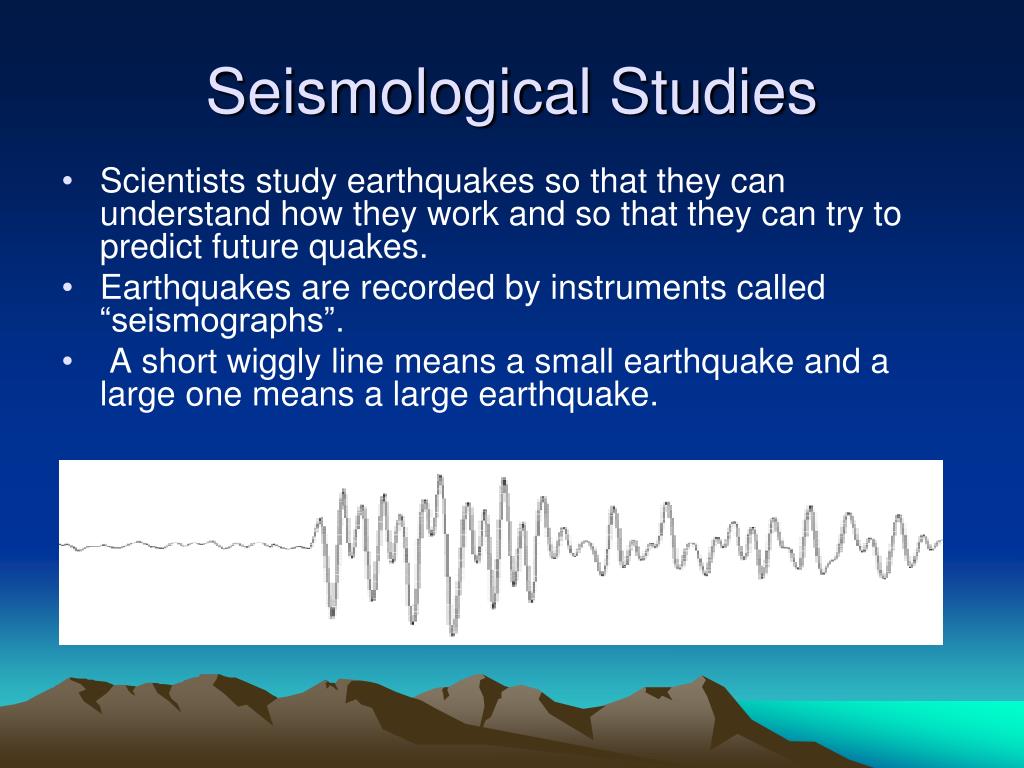 Seismological Studies

• Scientists study earthquakes so that they can understand how they work and so that they can try to predict future quakes.
• Earthquakes are recorded by instruments called “seismographs”.
• A short wiggly line means a small earthquake and a large one means a large earthquake.